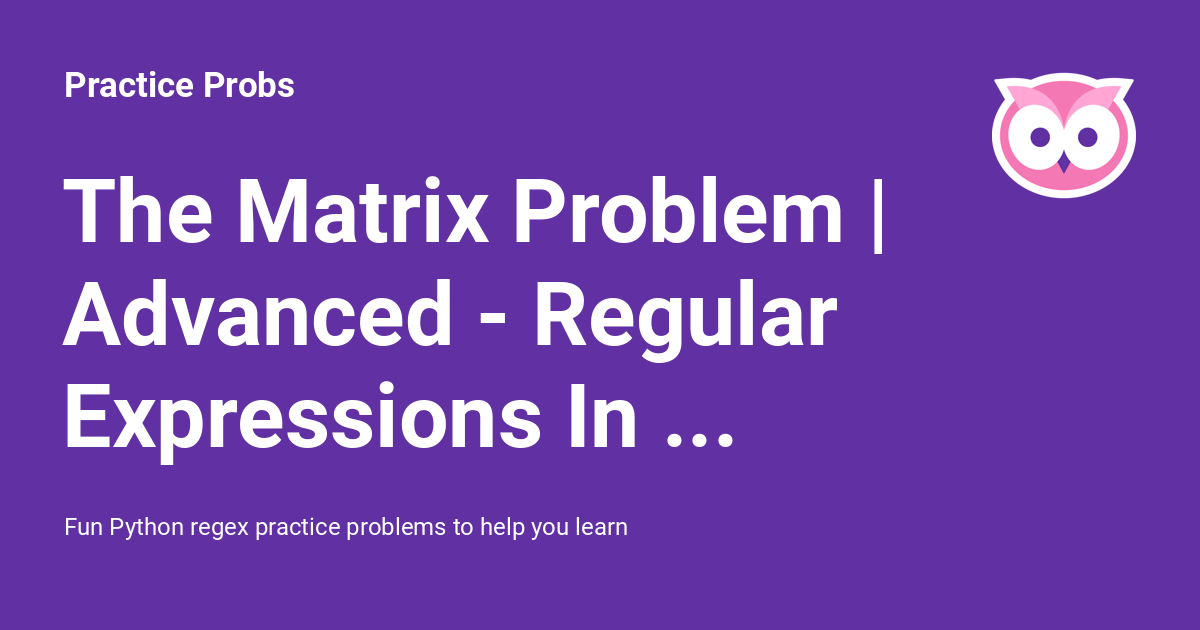 Practice Probs

The Matrix Problem | Advanced - Regular Expressions In ...

Fun Python regex practice problems to help you learn